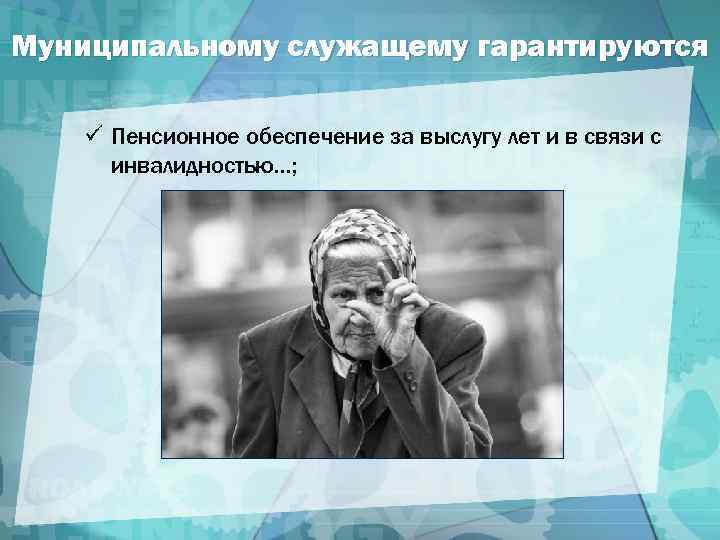 Муниципальному служащему гарантируются

✓ Пенсионное обеспечение за выслугу лет и в связи с инвалидностью...;